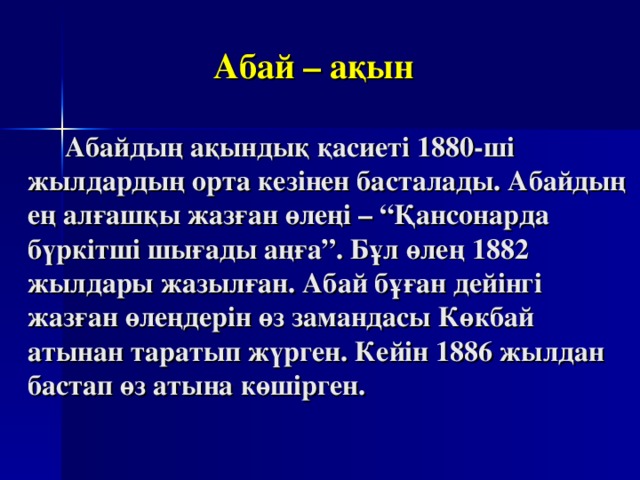 Абай – ақын

Абайдың ақындық қасиеті 1880-ші жылдардың орта кезінен басталады. Абайдың ең алғашқы жазған өлеңі – “Қансонарда бүркітші шығады аңға”. Бұл өлең 1882 жылдары жазылған. Абай бұған дейінгі жазған өлеңдерін өз замандасы Көкбай атынан таратып жүрген. Кейін 1886 жылдан бастап өз атына көшірген.